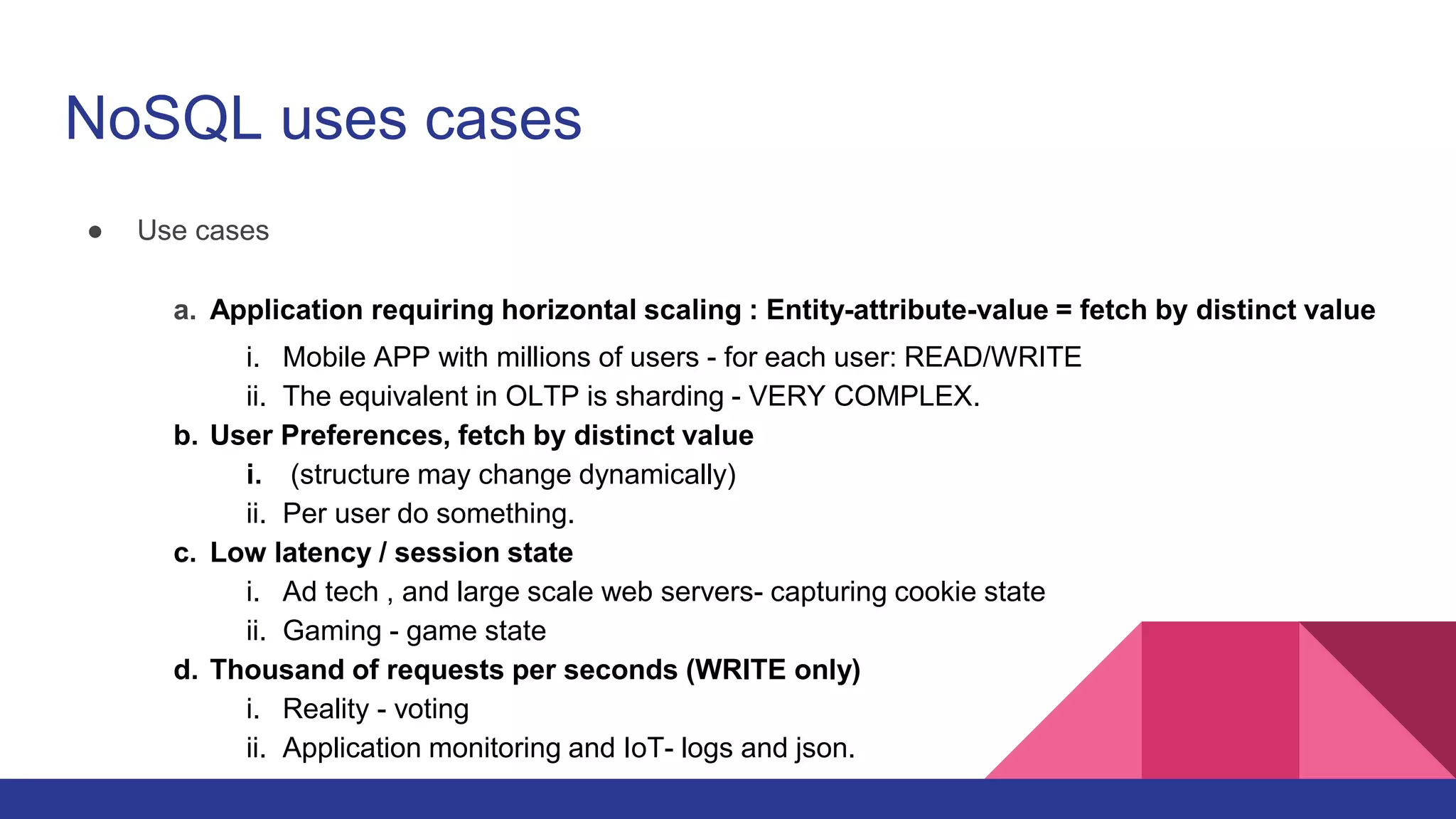 NoSQL uses cases

● Use cases

a. Application requiring horizontal scaling : Entity-attribute-value = fetch by distinct value
i. Mobile APP with millions of users - for each user: READ/WRITE
ii. The equivalent in OLTP is sharding - VERY COMPLEX.
b. User Preferences, fetch by distinct value
i. (structure may change dynamically)
ii. Per user do something.
c. Low latency / session state
i. Ad tech , and large scale web servers- capturing cookie state
ii. Gaming - game state
d. Thousand of requests per seconds (WRITE only)
i. Reality - voting
ii. Application monitoring and IoT- logs and json.